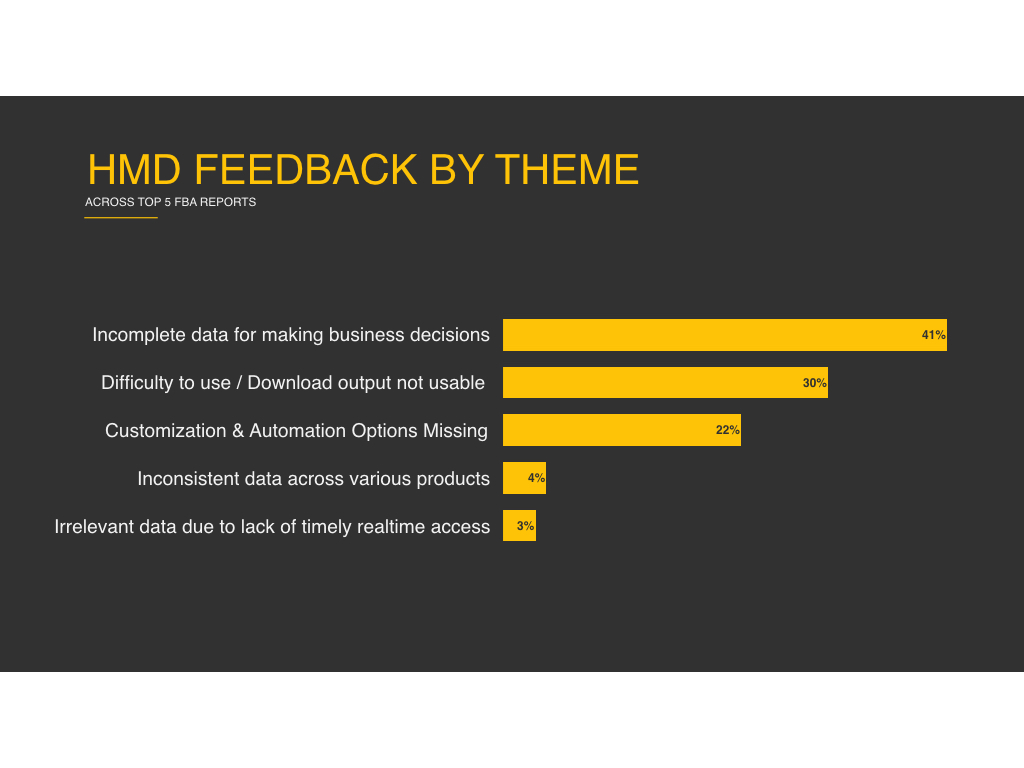 HMD FEEDBACK BY THEME

ACROSS TOP 5 FBA REPORTS

Incomplete data for making business decisions
41%

Difficulty to use / Download output not usable
30%

Customization & Automation Options Missing
22%

Inconsistent data across various products
4%

Irrelevant data due to lack of timely realtime access
3%